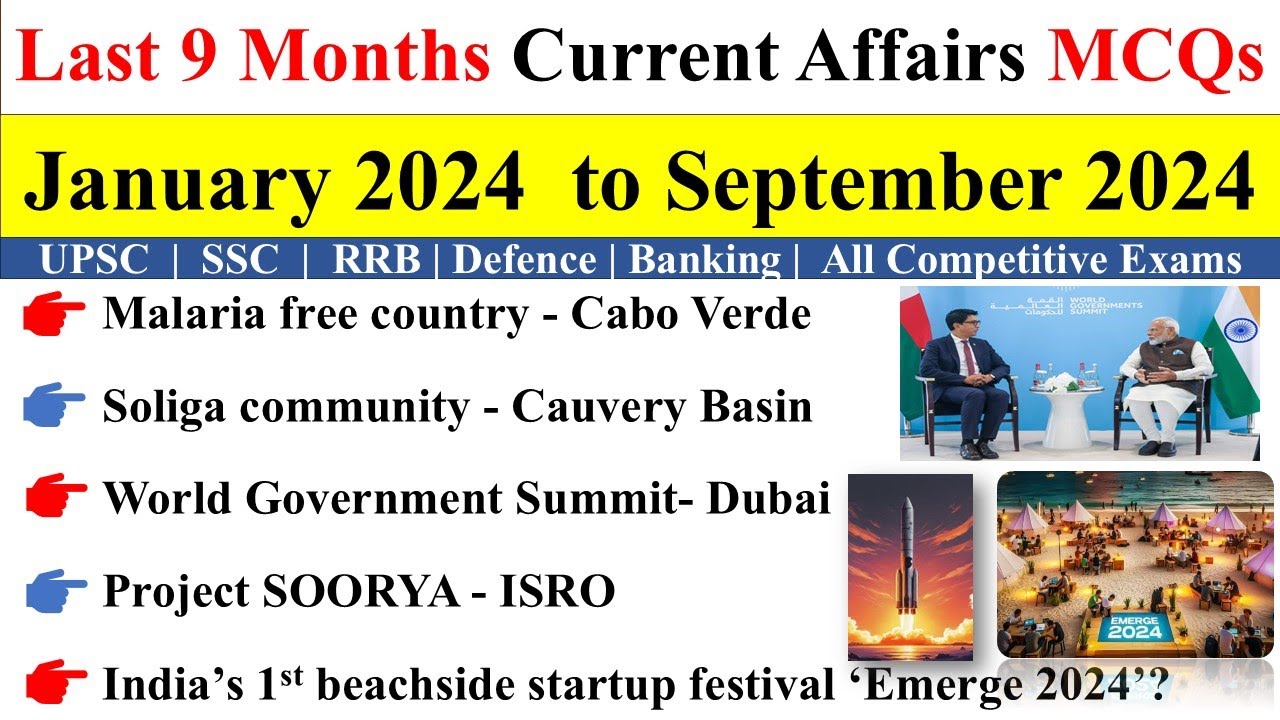 Last 9 Months Current Affairs MCQs

January 2024 to September 2024

UPSC | SSC | RRB | Defence | Banking | All Competitive Exams

Malaria free country - Cabo Verde

Soliga community - Cauvery Basin

World Government Summit- Dubai

Project SOORYA - ISRO

India's 1$^{st}$ beachside startup festival 'Emerge 2024'?

WORLD GOVERNMENTS SUMMIT

EMERGE 2024